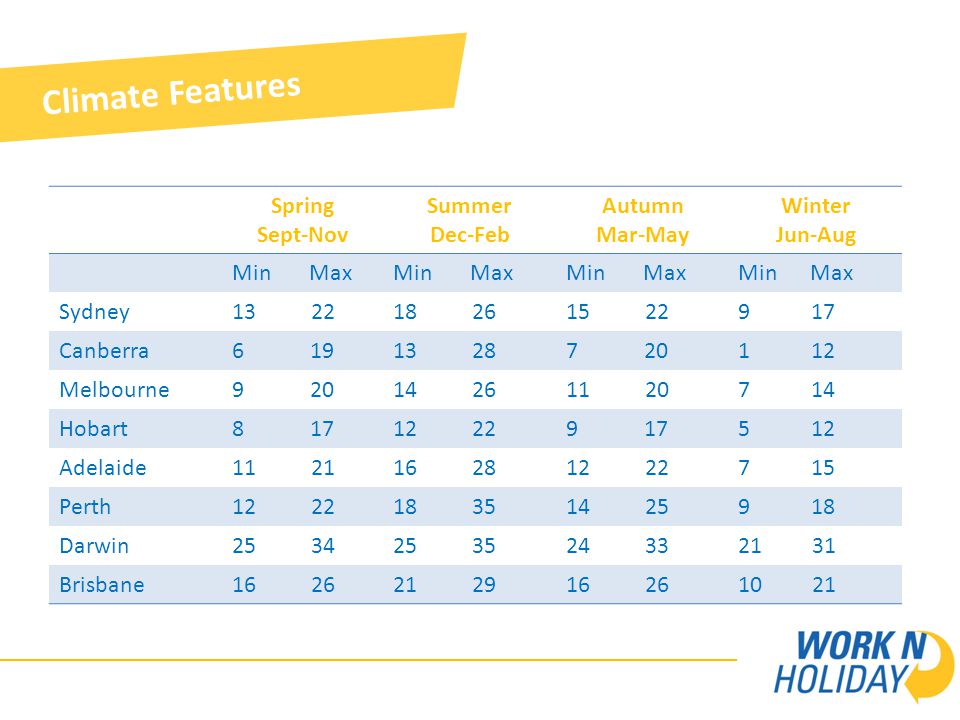 Climate Features

| | Spring Sept-Nov | | Summer Dec-Feb | | Autumn Mar-May | | Winter Jun-Aug | |
|---|---|---|---|---|---|---|---|---|
| | Min | Max | Min | Max | Min | Max | Min | Max |
| Sydney | 13 | 22 | 18 | 26 | 15 | 22 | 9 | 17 |
| Canberra | 6 | 19 | 13 | 28 | 7 | 20 | 1 | 12 |
| Melbourne | 9 | 20 | 14 | 26 | 11 | 20 | 7 | 14 |
| Hobart | 8 | 17 | 12 | 22 | 9 | 17 | 5 | 12 |
| Adelaide | 11 | 21 | 16 | 28 | 12 | 22 | 7 | 15 |
| Perth | 12 | 22 | 18 | 35 | 14 | 25 | 9 | 18 |
| Darwin | 25 | 34 | 25 | 35 | 24 | 33 | 21 | 31 |
| Brisbane | 16 | 26 | 21 | 29 | 16 | 26 | 10 | 21 |

WORK N HOLIDAY